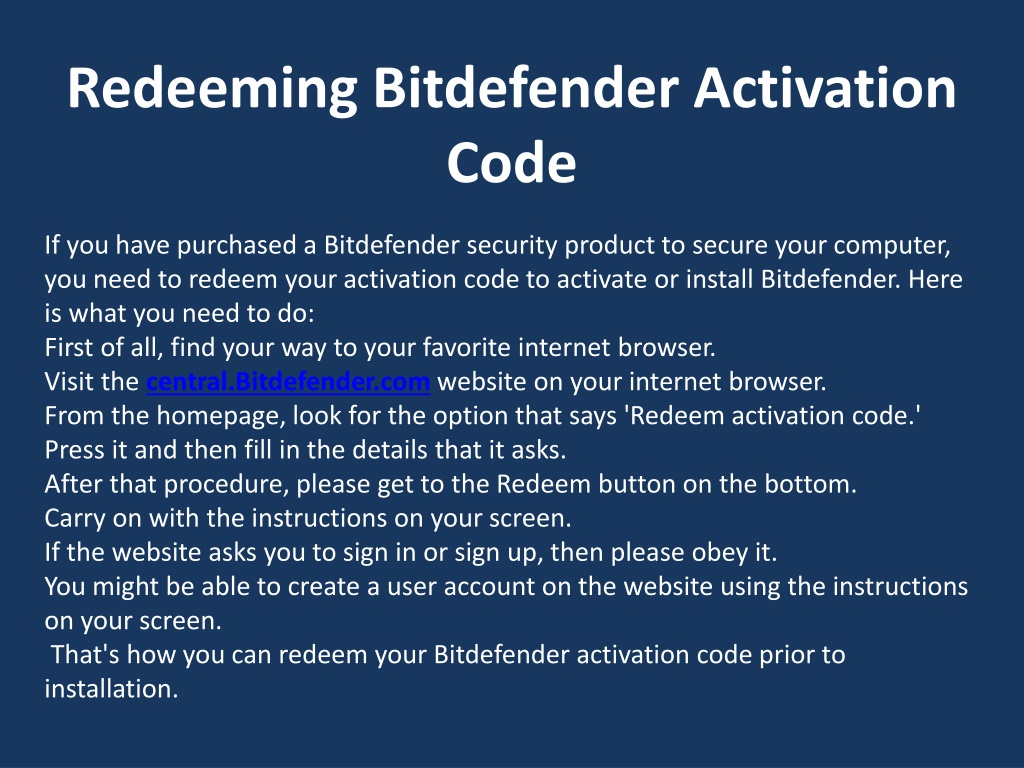 Redeeming Bitdefender Activation Code

If you have purchased a Bitdefender security product to secure your computer, you need to redeem your activation code to activate or install Bitdefender. Here is what you need to do:
First of all, find your way to your favorite internet browser.
Visit the central.Bitdefender.com website on your internet browser.
From the homepage, look for the option that says 'Redeem activation code.'
Press it and then fill in the details that it asks.
After that procedure, please get to the Redeem button on the bottom.
Carry on with the instructions on your screen.
If the website asks you to sign in or sign up, then please obey it.
You might be able to create a user account on the website using the instructions on your screen.
That's how you can redeem your Bitdefender activation code prior to installation.